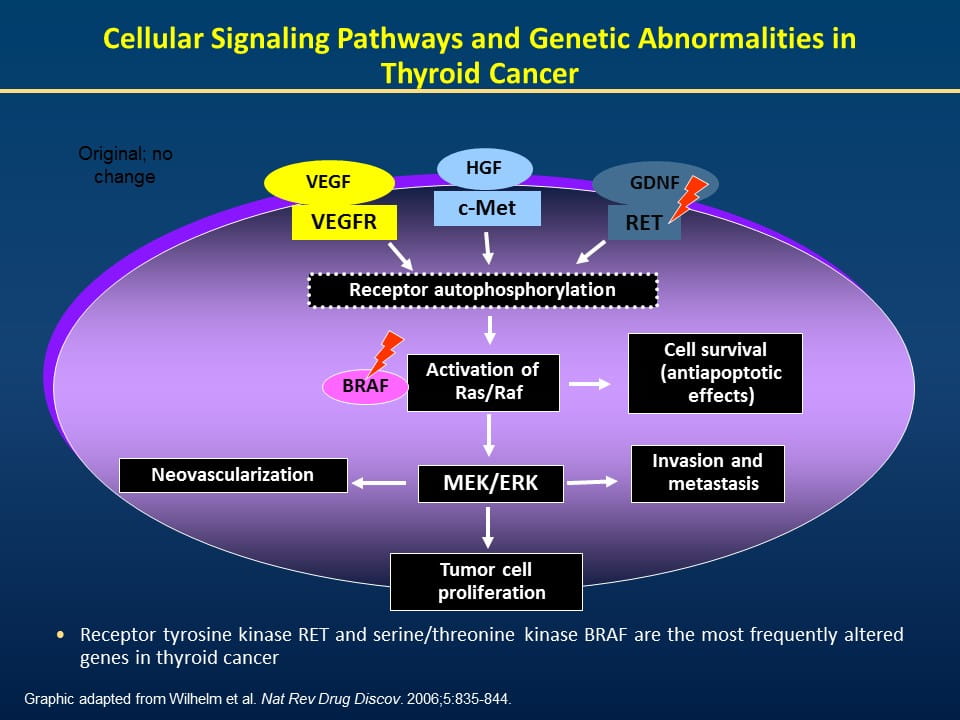 Cellular Signaling Pathways and Genetic Abnormalities in Thyroid Cancer

Original; no change

VEGF

VEGFR

HGF

c-Met

GDNF

RET

Receptor autophosphorylation

BRAF

Activation of Ras/Raf

Cell survival (antiapoptotic effects)

Neovascularization

MEK/ERK

Invasion and metastasis

Tumor cell proliferation

• Receptor tyrosine kinase RET and serine/threonine kinase BRAF are the most frequently altered genes in thyroid cancer

Graphic adapted from Wilhelm et al. Nat Rev Drug Discov. 2006;5:835-844.